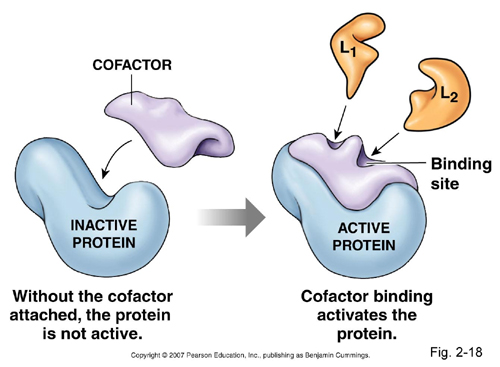 COFACTOR

$L_1$

$L_2$

Binding site

INACTIVE PROTEIN

ACTIVE PROTEIN

Without the cofactor attached, the protein is not active.

Cofactor binding activates the protein.

Copyright © 2007 Pearson Education, Inc., publishing as Benjamin Cummings.

Fig. 2-18